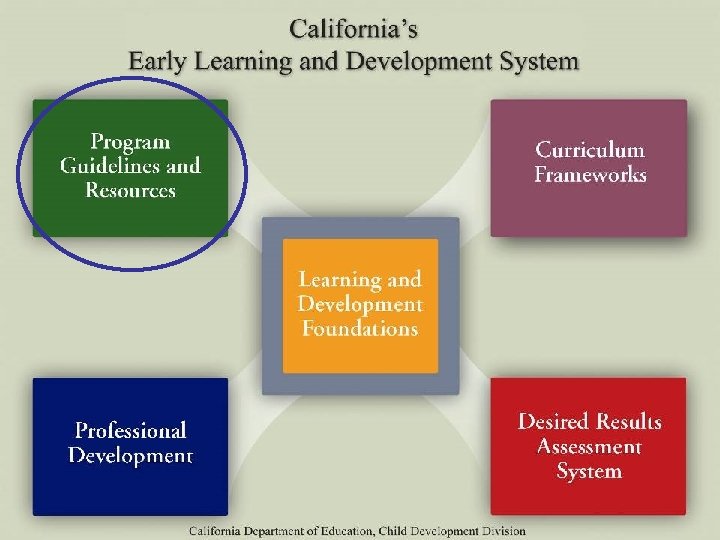 California's
Early Learning and Development System

Program Guidelines and Resources

Curriculum Frameworks

Learning and Development Foundations

Professional Development

Desired Results Assessment System

California Department of Education, Child Development Division